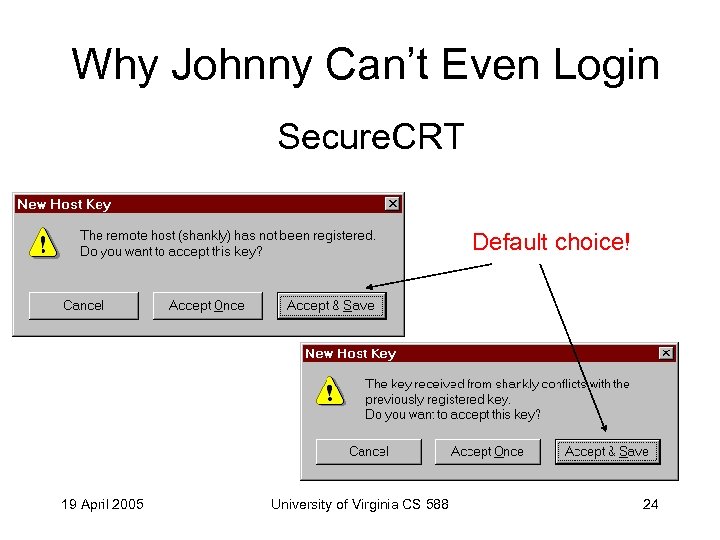 Why Johnny Can't Even Login

SecureCRT

New Host Key

The remote host (shankly) has not been registered. Do you want to accept this key?

Cancel

Accept Once

Accept & Save

Default choice!

New Host Key

The key received from shankly conflicts with the previously registered key. Do you want to accept this key?

Cancel

Accept Once

Accept & Save

19 April 2005

University of Virginia CS 588

24